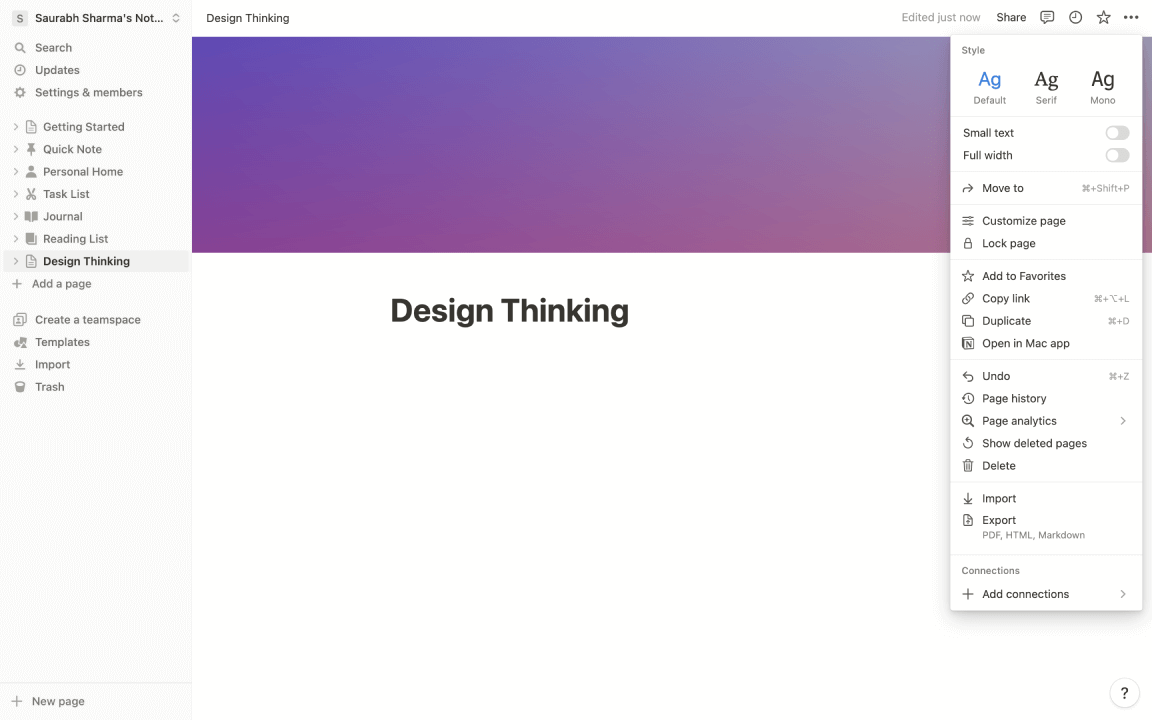 S Saurabh Sharma's Not...

Search
Updates
Settings & members

Getting Started
Quick Note
Personal Home
Task List
Journal
Reading List
Design Thinking
Add a page

Create a teamspace
Templates
Import
Trash

New page

Design Thinking

Edited just now Share

Design Thinking

Style
Ag Default
Ag Serif
Ag Mono

Small text
Full width

Move to ⌘+Shift+P

Customize page
Lock page

Add to Favorites
Copy link ⌘+⌥+L
Duplicate ⌘+D
Open in Mac app

Undo ⌘+Z
Page history
Page analytics
Show deleted pages
Delete

Import
Export
PDF, HTML, Markdown

Connections
Add connections

?